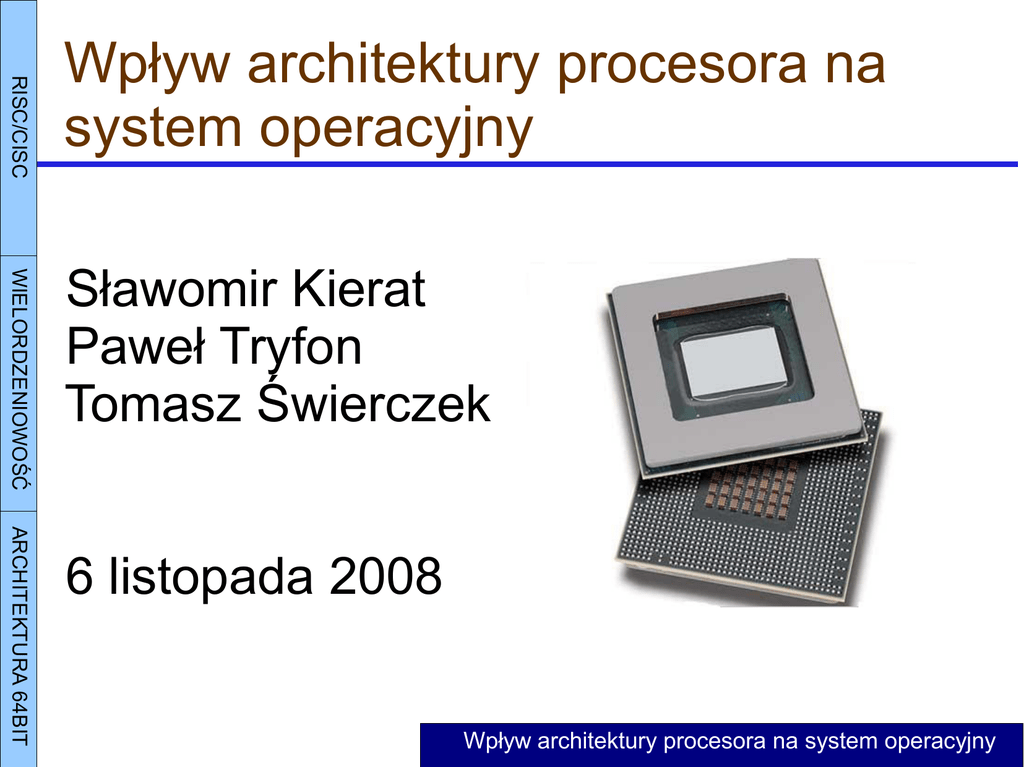 RISC/CISC

WIELORDZENIOWOŚĆ

ARCHITEKTURA 64BIT

Wpływ architektury procesora na system operacyjny

Sławomir Kierat
Paweł Tryfon
Tomasz Świerczek

6 listopada 2008

Wpływ architektury procesora na system operacyjny